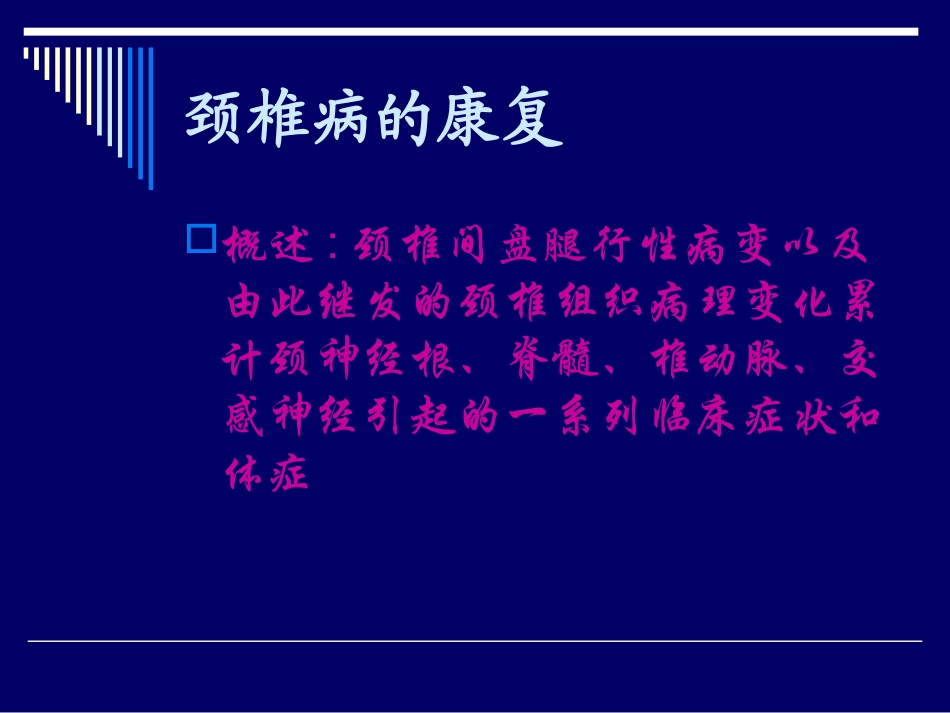 颈椎病的康复

概述：颈椎间盘腿行性病变以及由此继发的颈椎组织病理变化累计颈神经根、脊髓、椎动脉、交感神经引起的一系列临床症状和体症